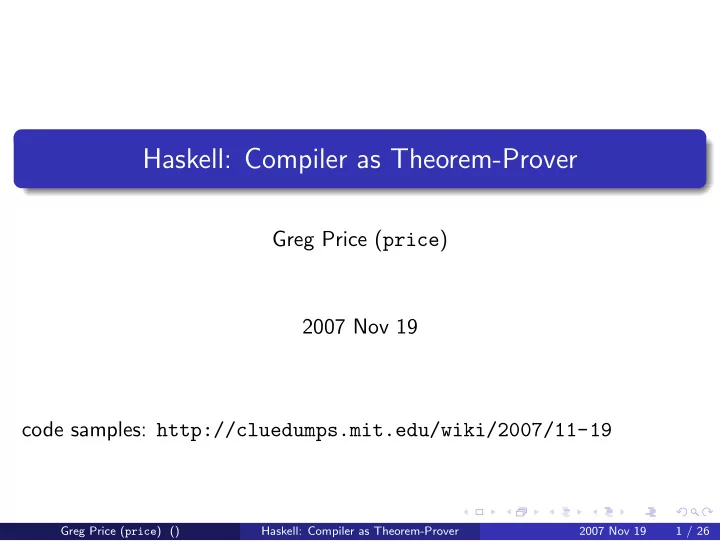 Haskell: Compiler as Theorem-Prover

Greg Price (price)

2007 Nov 19

code samples: http://cluedumps.mit.edu/wiki/2007/11-19

Greg Price (price) () Haskell: Compiler as Theorem-Prover 2007 Nov 19 1 / 26